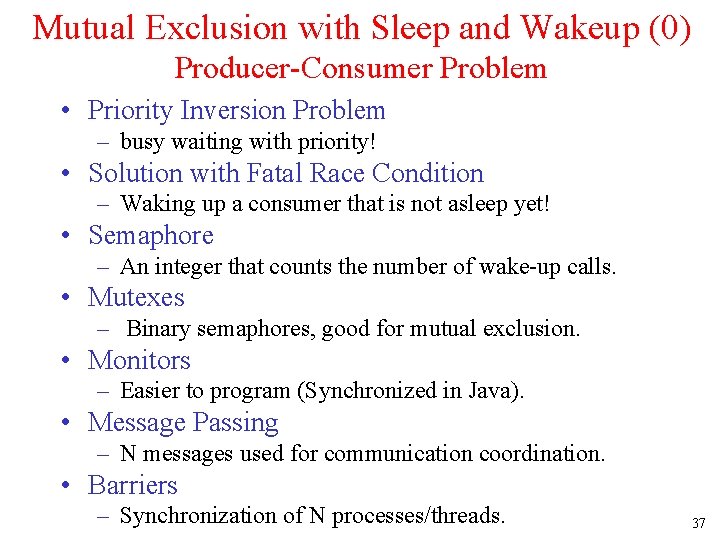 Mutual Exclusion with Sleep and Wakeup (0)
Producer-Consumer Problem

• Priority Inversion Problem
– busy waiting with priority!
• Solution with Fatal Race Condition
– Waking up a consumer that is not asleep yet!
• Semaphore
– An integer that counts the number of wake-up calls.
• Mutexes
– Binary semaphores, good for mutual exclusion.
• Monitors
– Easier to program (Synchronized in Java).
• Message Passing
– N messages used for communication coordination.
• Barriers
– Synchronization of N processes/threads.

37